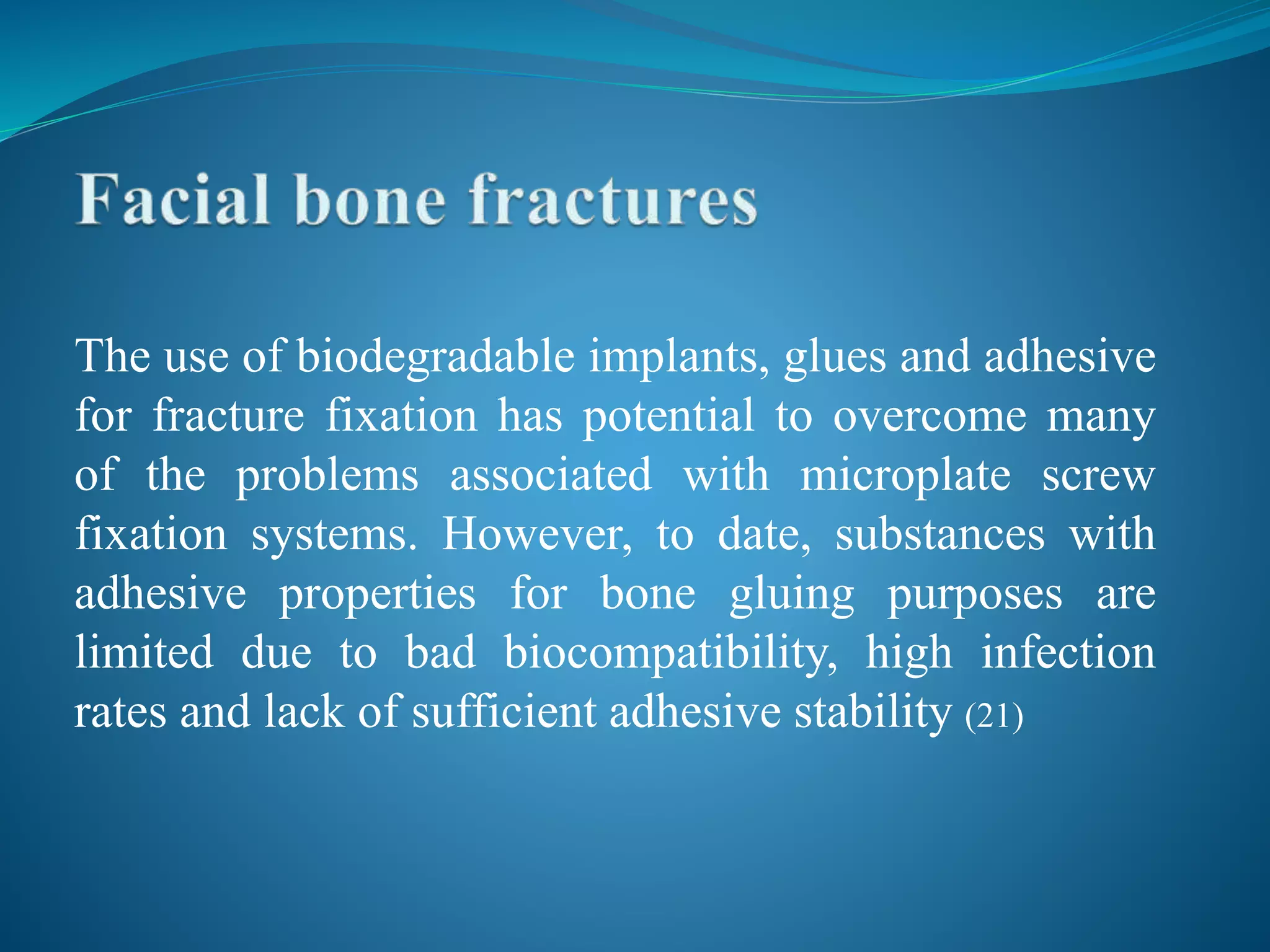 Facial bone fractures

The use of biodegradable implants, glues and adhesive for fracture fixation has potential to overcome many of the problems associated with microplate screw fixation systems. However, to date, substances with adhesive properties for bone gluing purposes are limited due to bad biocompatibility, high infection rates and lack of sufficient adhesive stability (21)